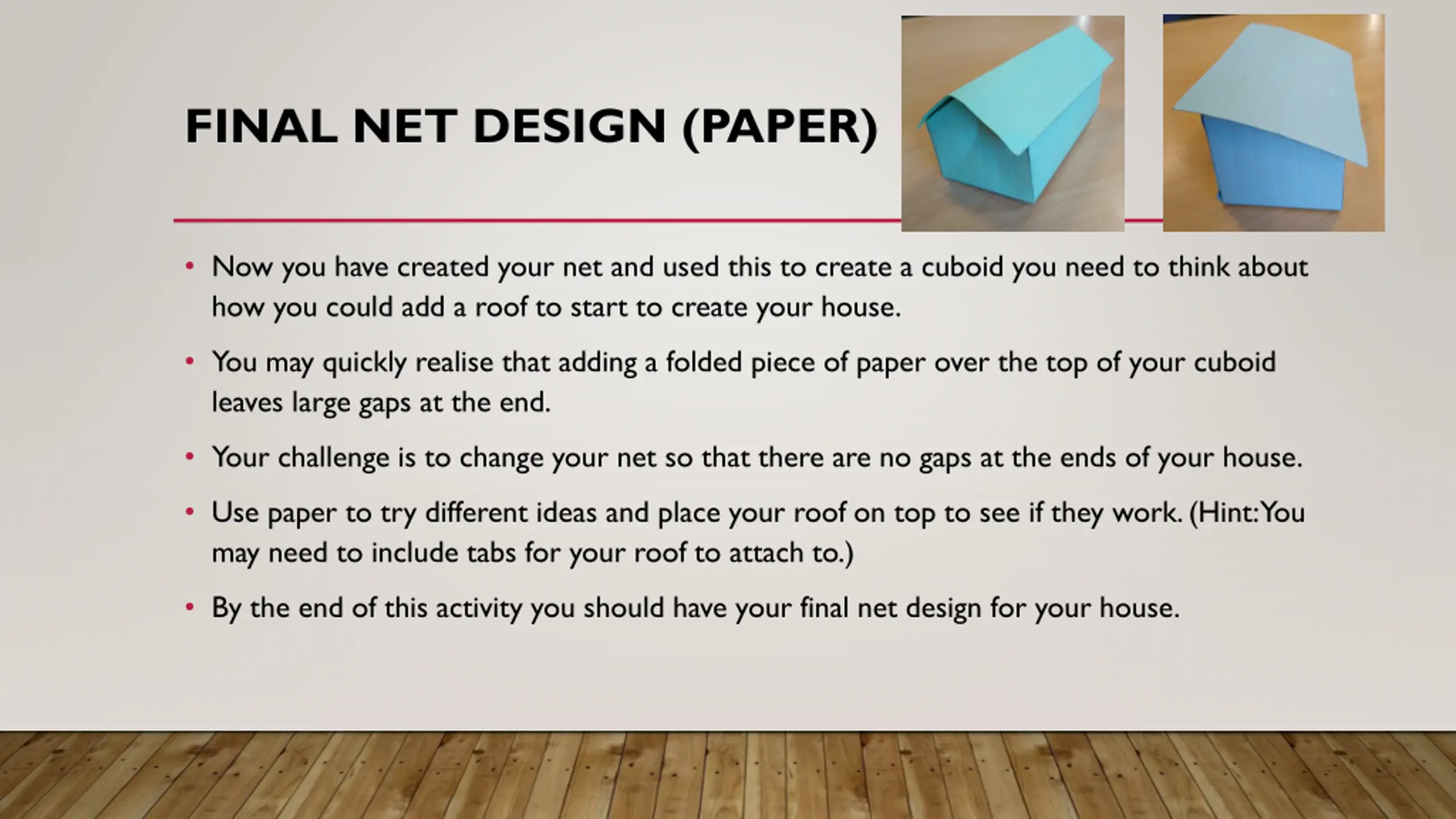 FINAL NET DESIGN (PAPER)

• Now you have created your net and used this to create a cuboid you need to think about how you could add a roof to start to create your house.

• You may quickly realise that adding a folded piece of paper over the top of your cuboid leaves large gaps at the end.

• Your challenge is to change your net so that there are no gaps at the ends of your house.

• Use paper to try different ideas and place your roof on top to see if they work. (Hint: You may need to include tabs for your roof to attach to.)

• By the end of this activity you should have your final net design for your house.